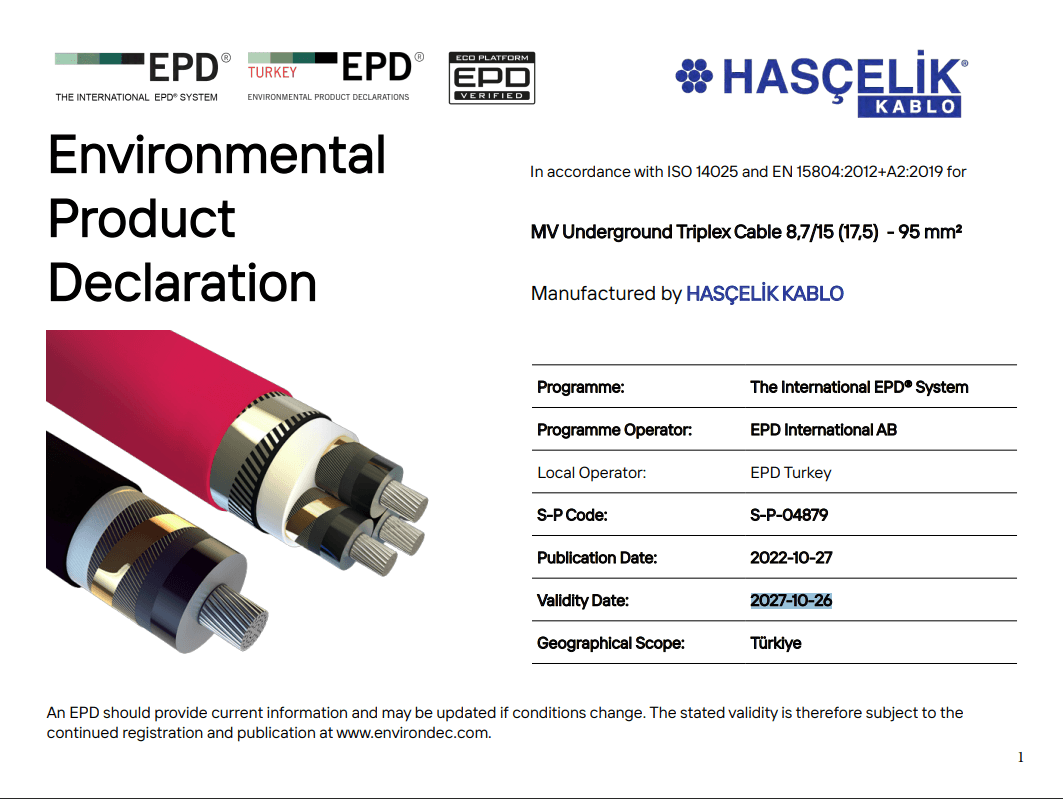 EPD®
THE INTERNATIONAL EPD® SYSTEM

TURKEY EPD®
ENVIRONMENTAL PRODUCT DECLARATIONS

ECO PLATFORM
EPD
VERIFIED

HASÇELİK®
KABLO

Environmental Product Declaration

In accordance with ISO 14025 and EN 15804:2012+A2:2019 for

MV Underground Triplex Cable 8,7/15 (17,5) - 95 mm²

Manufactured by HASÇELİK KABLO

| Programme: | The International EPD® System |
|---|---|
| Programme Operator: | EPD International AB |
| Local Operator: | EPD Turkey |
| S-P Code: | S-P-04879 |
| Publication Date: | 2022-10-27 |
| Validity Date: | 2027-10-26 |
| Geographical Scope: | Türkiye |

An EPD should provide current information and may be updated if conditions change. The stated validity is therefore subject to the continued registration and publication at www.environdec.com.

1